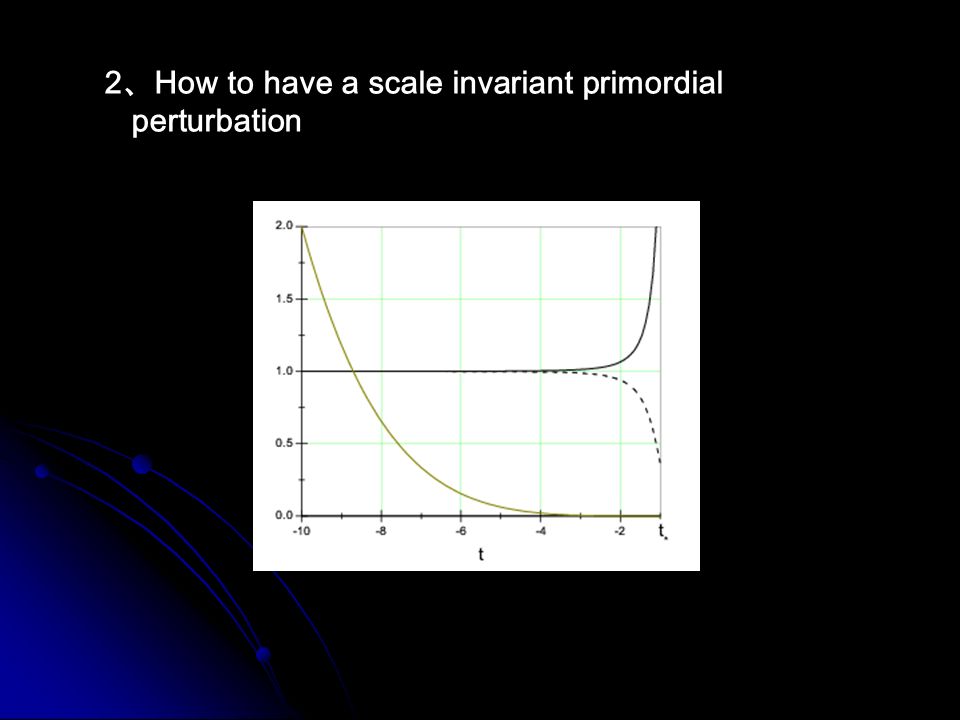 2、How to have a scale invariant primordial perturbation

2.0
1.5
1.0
0.5
0.0
-10
-8
-6
-4
-2
$t_*$
t